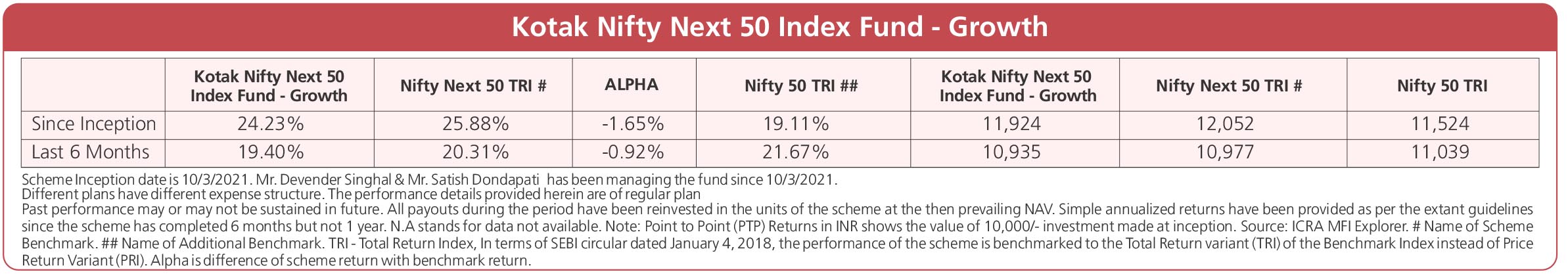 Kotak Nifty Next 50 Index Fund - Growth

|  | Kotak Nifty Next 50 Index Fund - Growth | Nifty Next 50 TRI # | ALPHA | Nifty 50 TRI ## | Kotak Nifty Next 50 Index Fund - Growth | Nifty Next 50 TRI # | Nifty 50 TRI |
|---|---|---|---|---|---|---|---|
| Since Inception | 24.23% | 25.88% | -1.65% | 19.11% | 11,924 | 12,052 | 11,524 |
| Last 6 Months | 19.40% | 20.31% | -0.92% | 21.67% | 10,935 | 10,977 | 11,039 |

Scheme Inception date is 10/3/2021. Mr. Devender Singhal & Mr. Satish Dondapati has been managing the fund since 10/3/2021.
Different plans have different expense structure. The performance details provided herein are of regular plan
Past performance may or may not be sustained in future. All payouts during the period have been reinvested in the units of the scheme at the then prevailing NAV. Simple annualized returns have been provided as per the extant guidelines since the scheme has completed 6 months but not 1 year. N.A stands for data not available. Note: Point to Point (PTP) Returns in INR shows the value of 10,000/- investment made at inception. Source: ICRA MFI Explorer. # Name of Scheme Benchmark. ## Name of Additional Benchmark. TRI - Total Return Index, In terms of SEBI circular dated January 4, 2018, the performance of the scheme is benchmarked to the Total Return variant (TRI) of the Benchmark Index instead of Price Return Variant (PRI). Alpha is difference of scheme return with benchmark return.